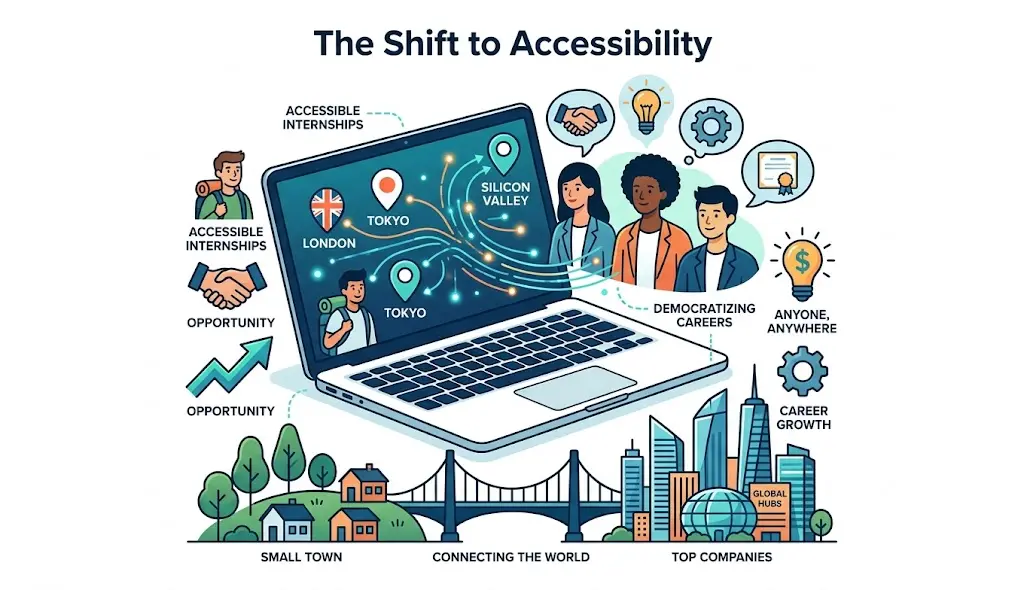 The Shift to Accessibility

ACCESSIBLE INTERNSHIPS

ACCESSIBLE INTERNSHIPS

OPPORTUNITY

OPPORTUNITY

LONDON

TOKYO

SILICON VALLEY

TOKYO

DEMOCRATIZING CAREERS

ANYONE, ANYWHERE

CAREER GROWTH

GLOBAL HUBS

SMALL TOWN

CONNECTING THE WORLD

TOP COMPANIES